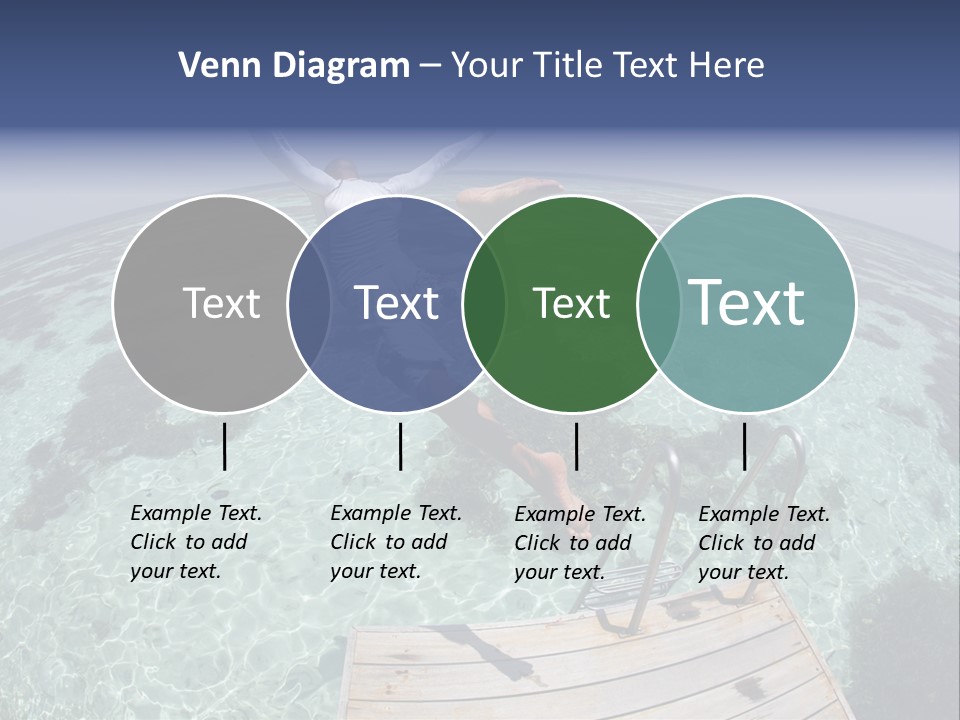 Venn Diagram – Your Title Text Here

Text

Text

Text

Text

Example Text. Click to add your text.

Example Text. Click to add your text.

Example Text. Click to add your text.

Example Text. Click to add your text.